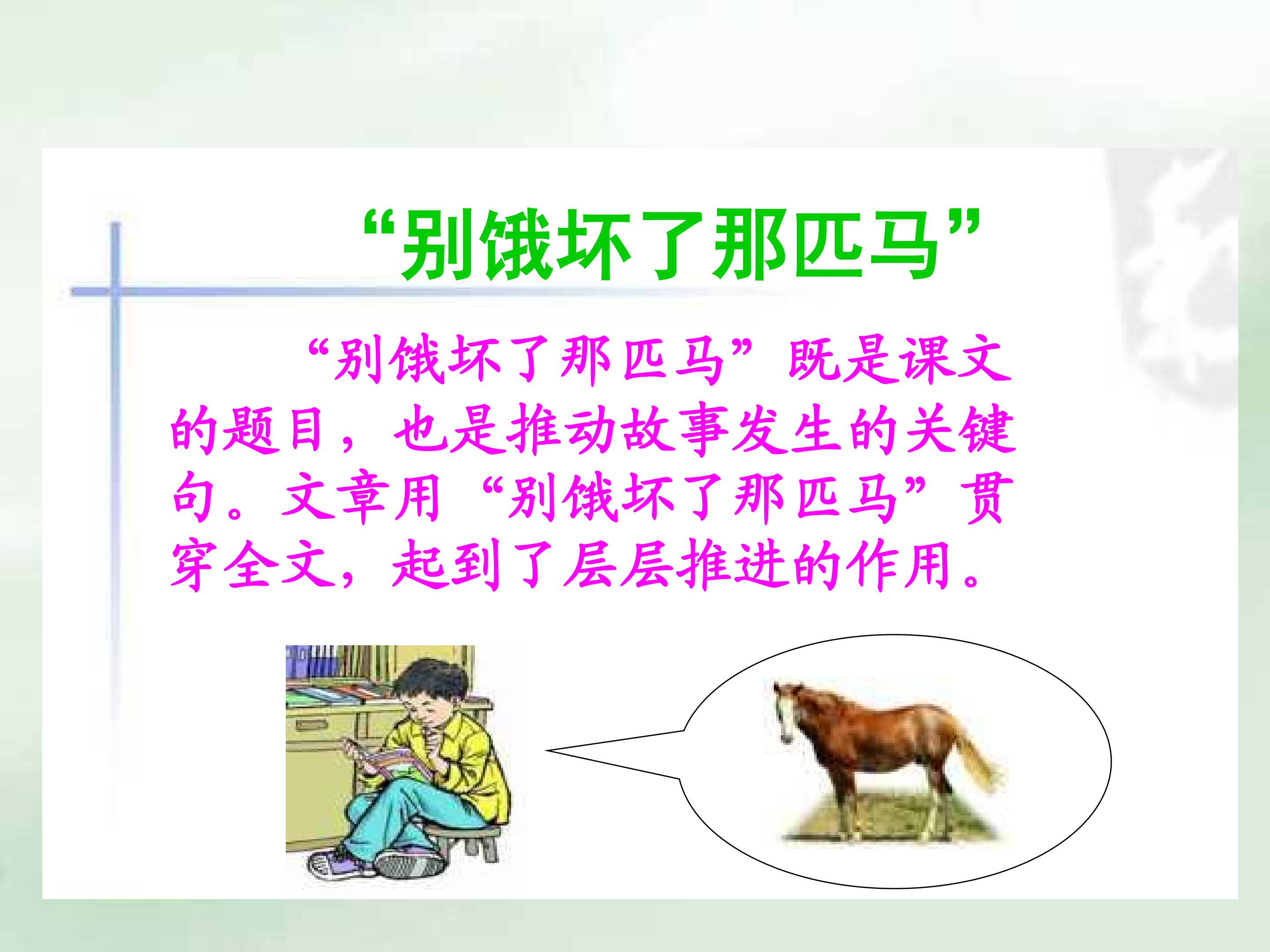 “别饿坏了那匹马”

“别饿坏了那匹马”既是课文的题目，也是推动故事发生的关键句。文章用“别饿坏了那匹马”贯穿全文，起到了层层推进的作用。